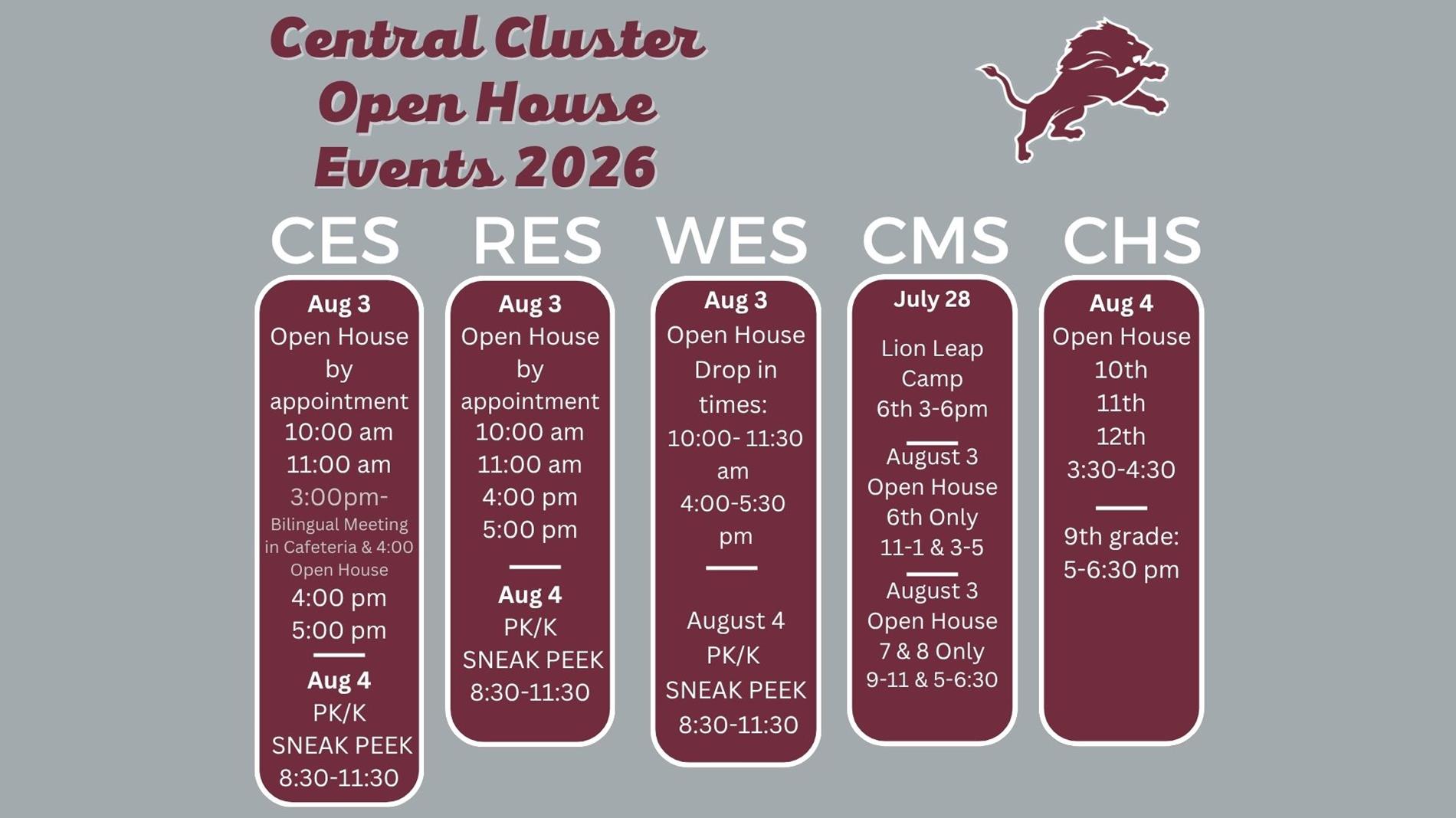 Central Cluster Open House Events 2026

CES

Aug 3
Open House by appointment
10:00 am
11:00 am
3:00pm-
Bilingual Meeting in Cafeteria & 4:00 Open House
4:00 pm
5:00 pm

Aug 4
PK/K
SNEAK PEEK
8:30-11:30

RES

Aug 3
Open House by appointment
10:00 am
11:00 am
4:00 pm
5:00 pm

Aug 4
PK/K
SNEAK PEEK
8:30-11:30

WES

Aug 3
Open House
Drop in times:
10:00- 11:30 am
4:00-5:30 pm

August 4
PK/K
SNEAK PEEK
8:30-11:30

CMS

July 28
Lion Leap Camp
6th 3-6pm

August 3
Open House
6th Only
11-1 & 3-5

August 3
Open House
7 & 8 Only
9-11 & 5-6:30

CHS

Aug 4
Open House
10th
11th
12th
3:30-4:30

9th grade:
5-6:30 pm